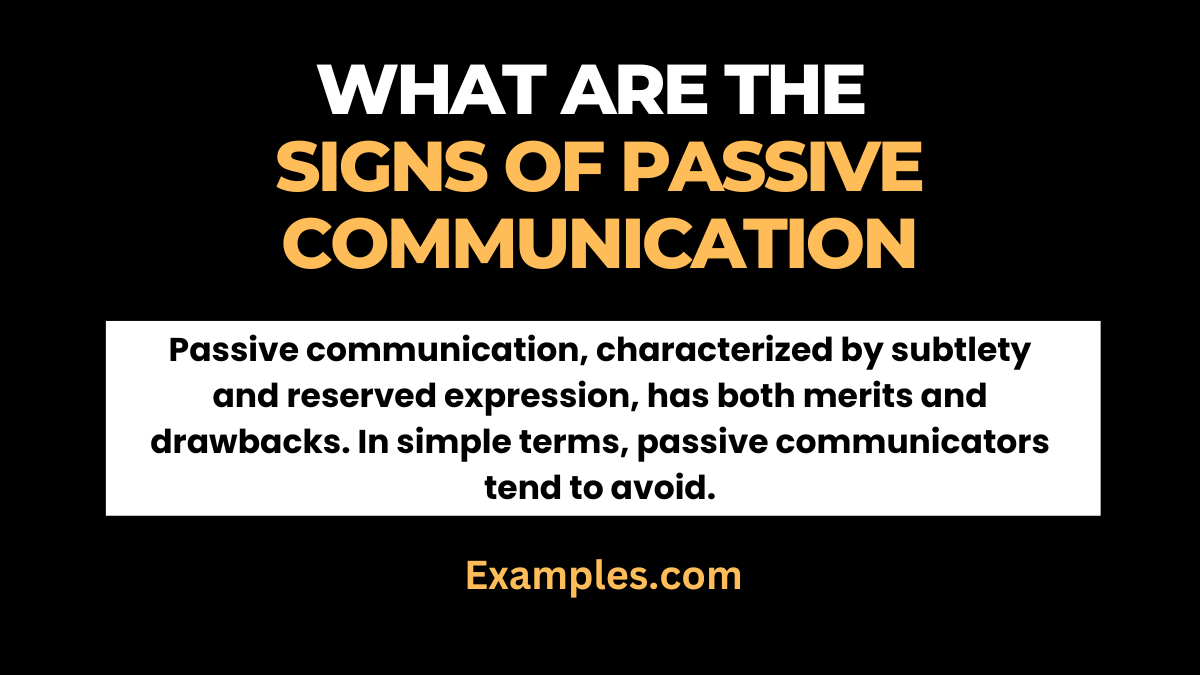 WHAT ARE THE SIGNS OF PASSIVE COMMUNICATION

Passive communication, characterized by subtlety and reserved expression, has both merits and drawbacks. In simple terms, passive communicators tend to avoid.

Examples.com